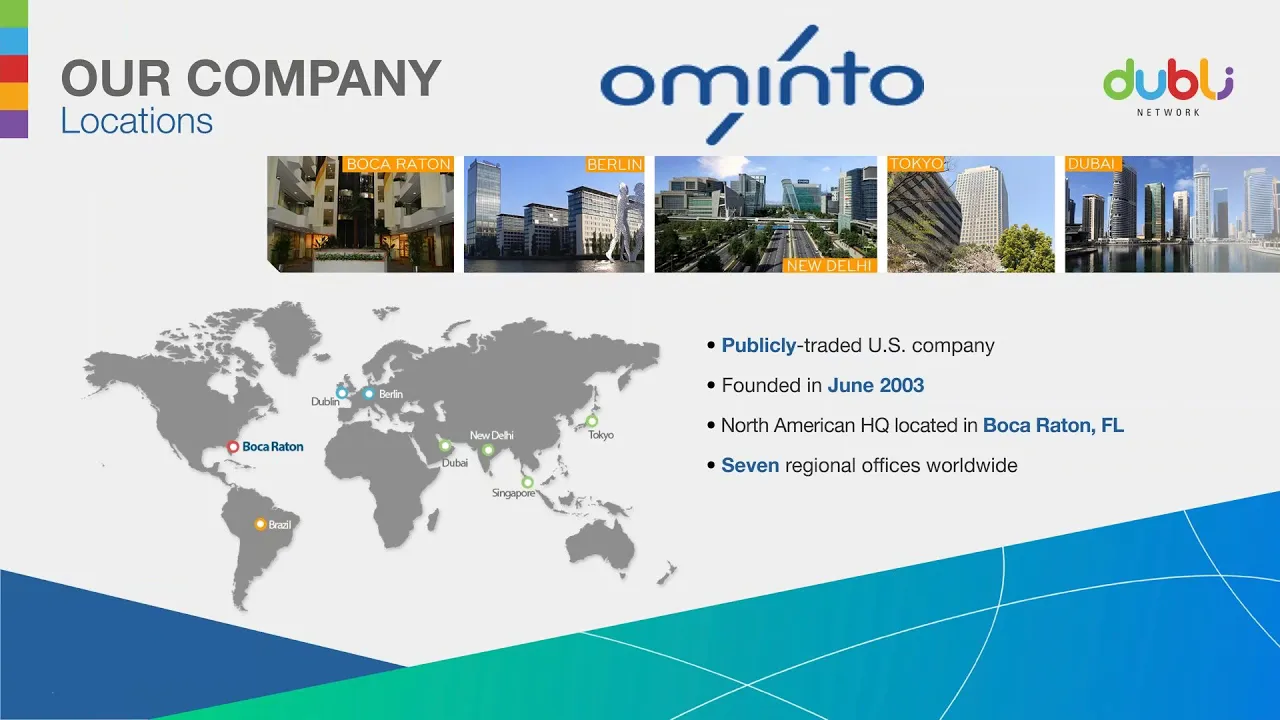 OUR COMPANY
Locations

ominto

dubli
NETWORK

BOCA RATON

BERLIN

NEW DELHI

TOKYO

DUBAI

Dublin
Berlin
Boca Raton
New Delhi
Tokyo
Dubai
Singapore
Brazil

• Publicly-traded U.S. company

• Founded in June 2003

• North American HQ located in Boca Raton, FL

• Seven regional offices worldwide